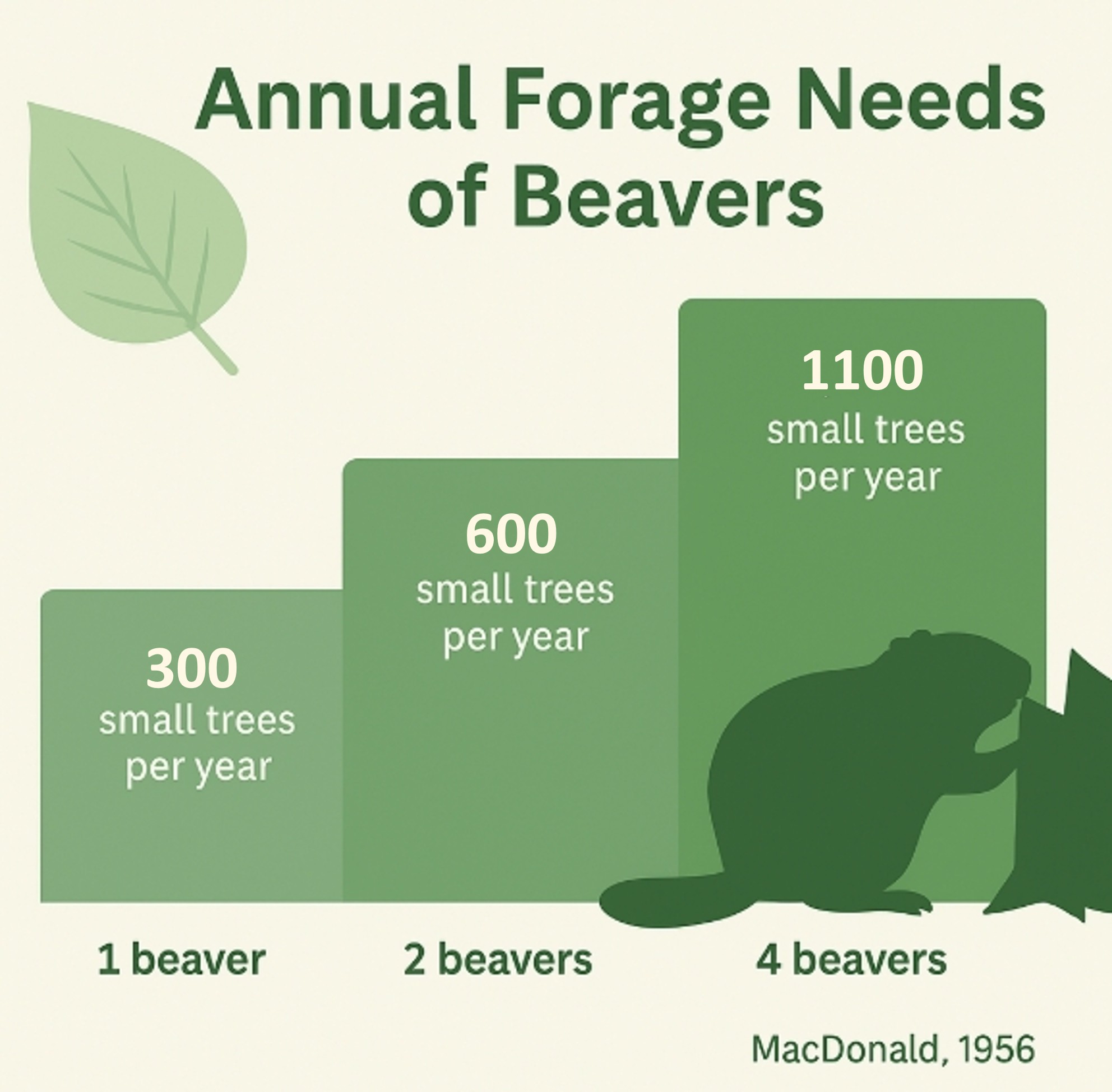 Annual Forage Needs of Beavers

300
small trees
per year

600
small trees
per year

1100
small trees
per year

1 beaver

2 beavers

4 beavers

MacDonald, 1956